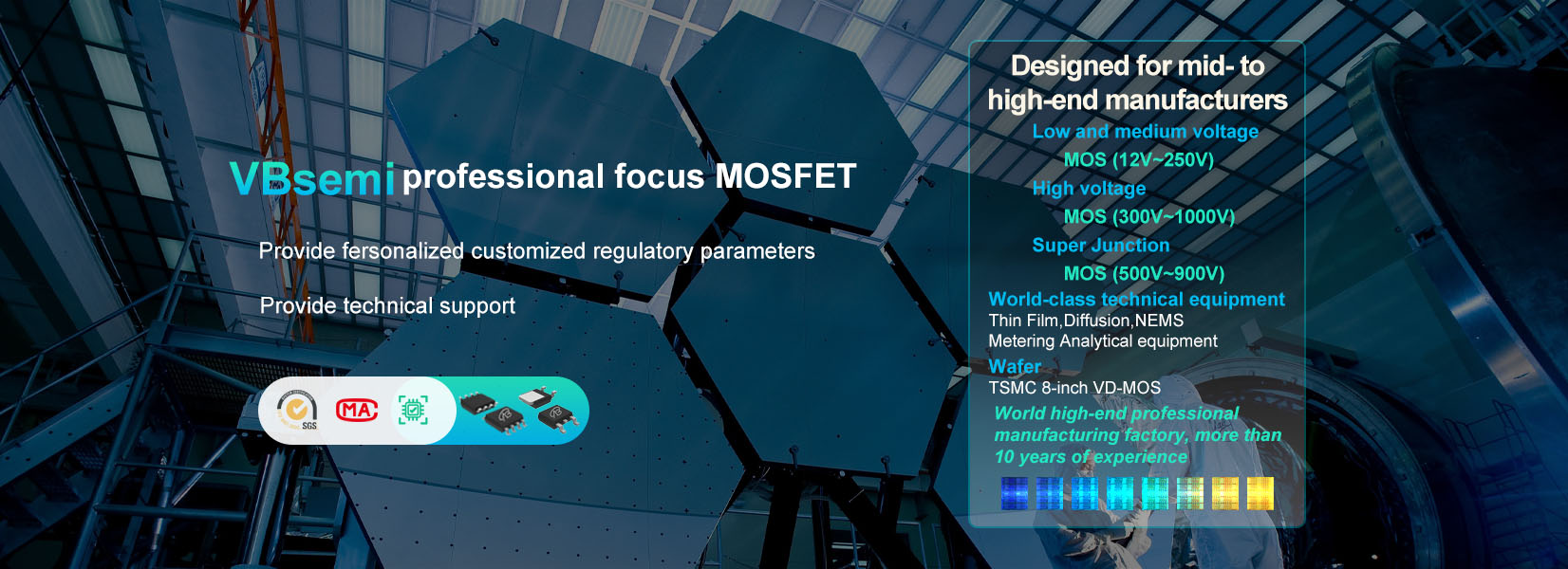 VBsemi professional focus MOSFET

Provide fersonalized customized regulatory parameters

Provide technical support

SGS

MA

Designed for mid- to high-end manufacturers

Low and medium voltage
MOS (12V~250V)
High voltage
MOS (300V~1000V)
Super Junction
MOS (500V~900V)

World-class technical equipment
Thin Film,Diffusion,NEMS
Metering Analytical equipment

Wafer
TSMC 8-inch VD-MOS

World high-end professional manufacturing factory, more than 10 years of experience